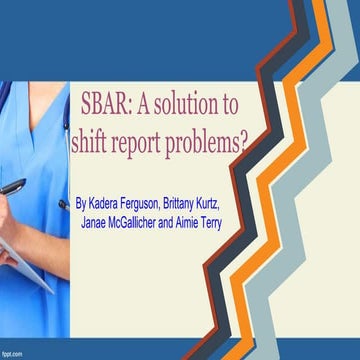 SBAR: A solution to shift report problems?

By Kadera Ferguson, Brittany Kurtz, Janae McGallicher and Aimie Terry

fppt.com